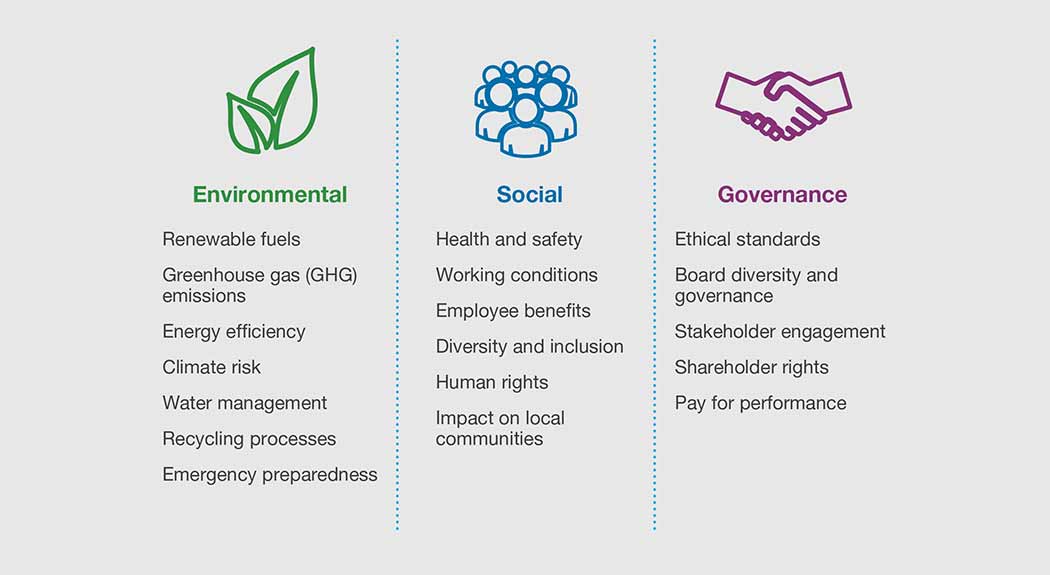 Environmental

Renewable fuels

Greenhouse gas (GHG) emissions

Energy efficiency

Climate risk

Water management

Recycling processes

Emergency preparedness

Social

Health and safety

Working conditions

Employee benefits

Diversity and inclusion

Human rights

Impact on local communities

Governance

Ethical standards

Board diversity and governance

Stakeholder engagement

Shareholder rights

Pay for performance